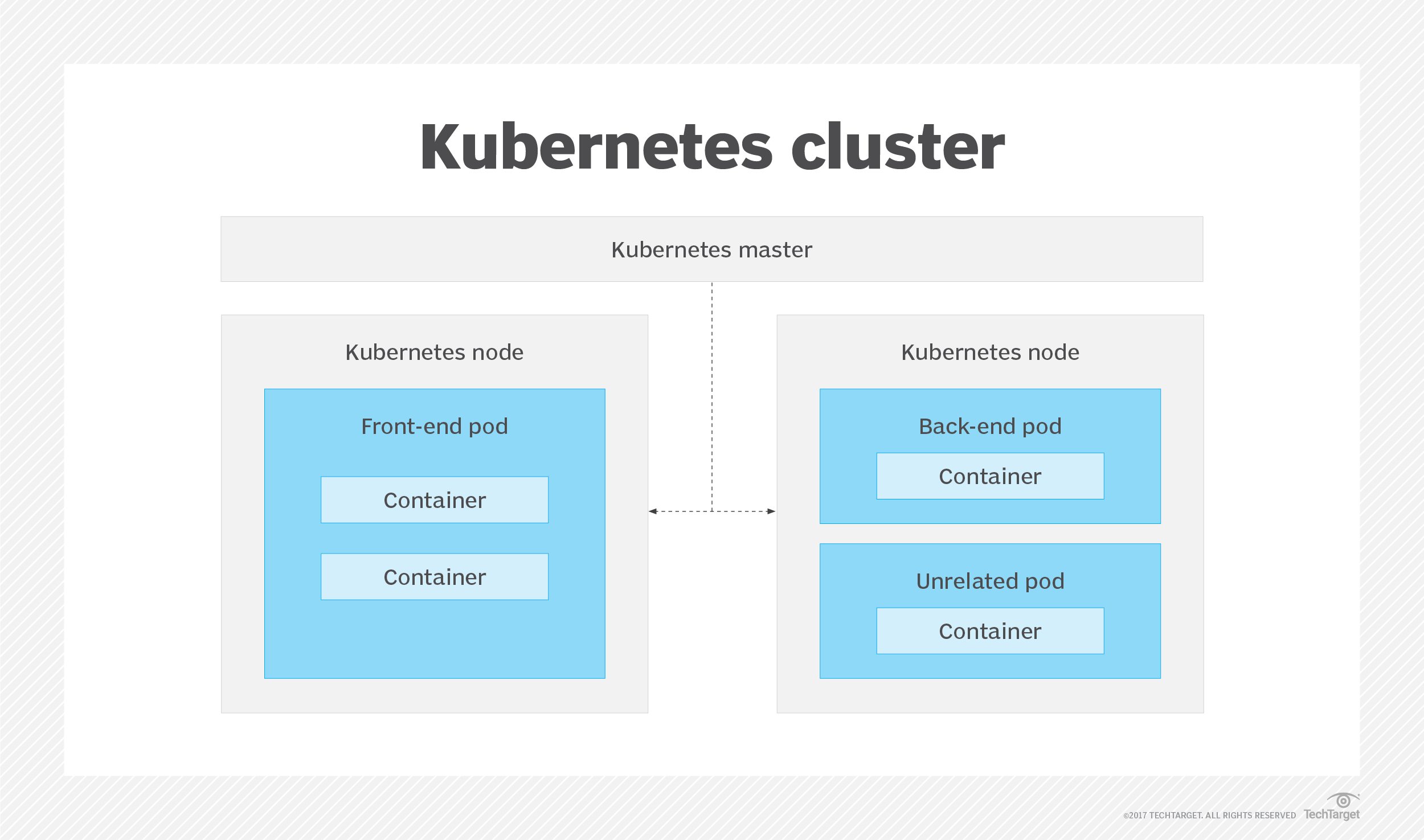 Kubernetes cluster

Kubernetes master

Kubernetes node

Front-end pod

Container

Container

Kubernetes node

Back-end pod

Container

Unrelated pod

Container

©2017 TECHTARGET. ALL RIGHTS RESERVED TechTarget